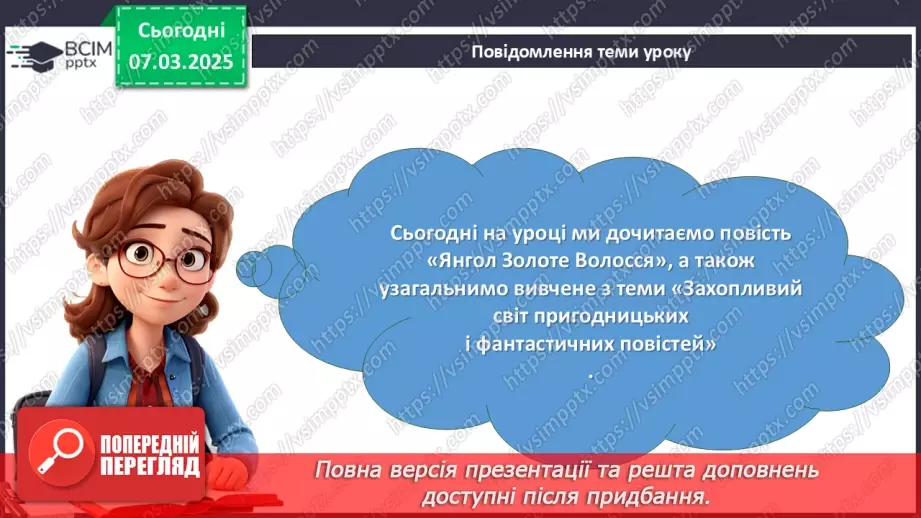 ВСІМ pptx

Сьогодні 07.03.2025

Повідомлення теми уроку

Сьогодні на уроці ми дочитаємо повість «Янгол Золоте Волосся», а також узагальнимо вивчене з теми «Захопливий світ пригодницьких і фантастичних повістей»
.

ПОПЕРЕДНІЙ ПЕРЕГЛЯД

Повна версія презентації та решта доповнень доступні після придбання.

https://vsimpptx.com